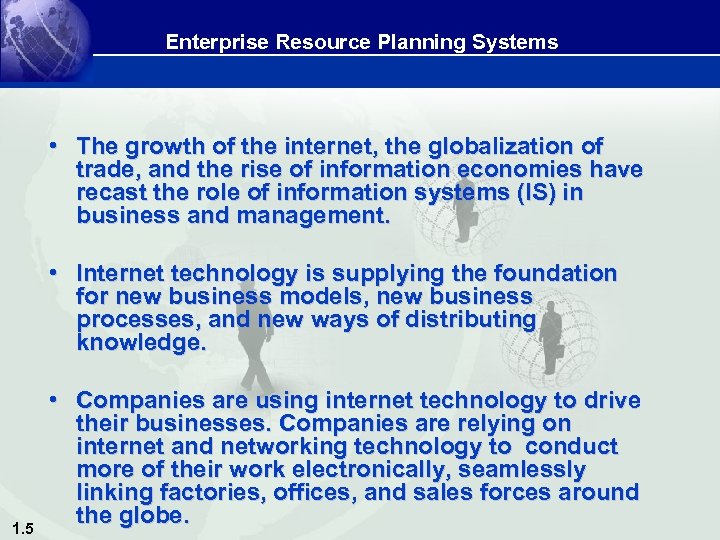 Enterprise Resource Planning Systems

• The growth of the internet, the globalization of trade, and the rise of information economies have recast the role of information systems (IS) in business and management.

• Internet technology is supplying the foundation for new business models, new business processes, and new ways of distributing knowledge.

• Companies are using internet technology to drive their businesses. Companies are relying on internet and networking technology to conduct more of their work electronically, seamlessly linking factories, offices, and sales forces around the globe.

1.5